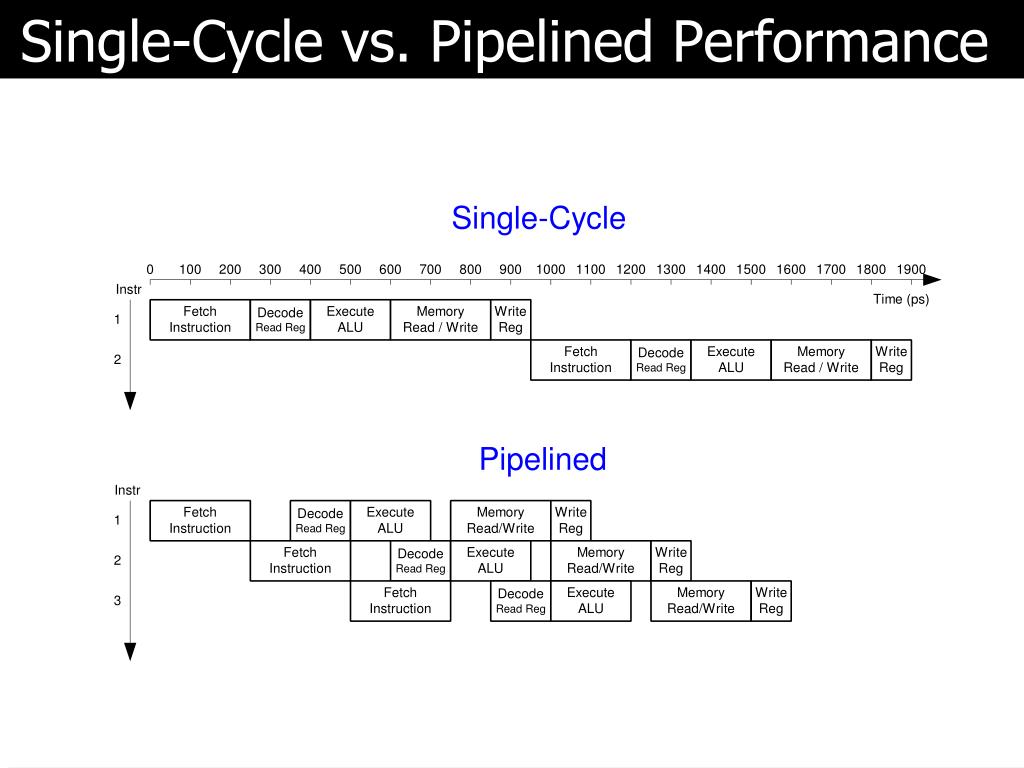 Single-Cycle vs. Pipelined Performance

Single-Cycle

0 100 200 300 400 500 600 700 800 900 1000 1100 1200 1300 1400 1500 1600 1700 1800 1900

Instr

Time (ps)

1
Fetch Instruction
Decode Read Reg
Execute ALU
Memory Read / Write
Write Reg

2
Fetch Instruction
Decode Read Reg
Execute ALU
Memory Read / Write
Write Reg

Pipelined

Instr

1
Fetch Instruction
Decode Read Reg
Execute ALU
Memory Read/Write
Write Reg

2
Fetch Instruction
Decode Read Reg
Execute ALU
Memory Read/Write
Write Reg

3
Fetch Instruction
Decode Read Reg
Execute ALU
Memory Read/Write
Write Reg